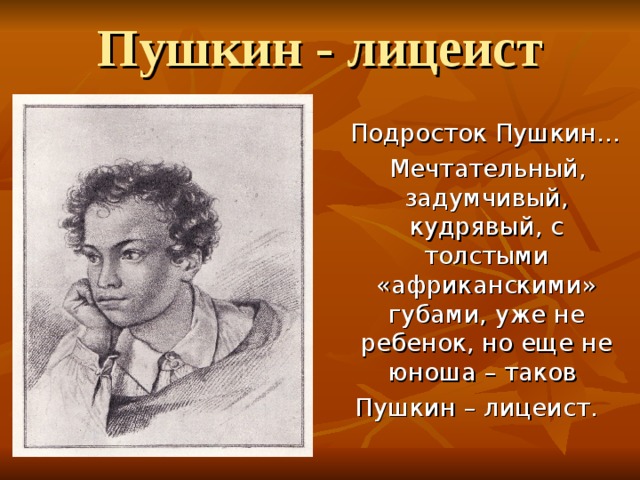 Пушкин - лицеист

Подросток Пушкин…

Мечтательный, задумчивый, кудрявый, с толстыми «африканскими» губами, уже не ребенок, но еще не юноша – таков Пушкин – лицеист.